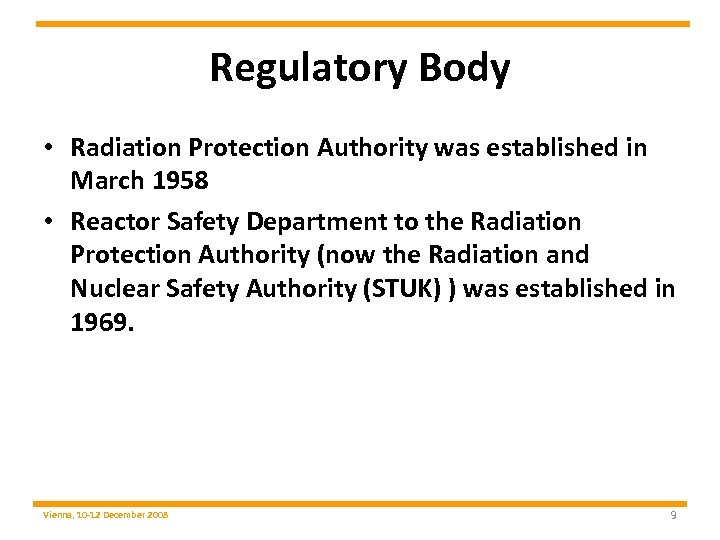 Regulatory Body

• Radiation Protection Authority was established in March 1958

• Reactor Safety Department to the Radiation Protection Authority (now the Radiation and Nuclear Safety Authority (STUK) ) was established in 1969.

Vienna, 10-12 December 2008

9